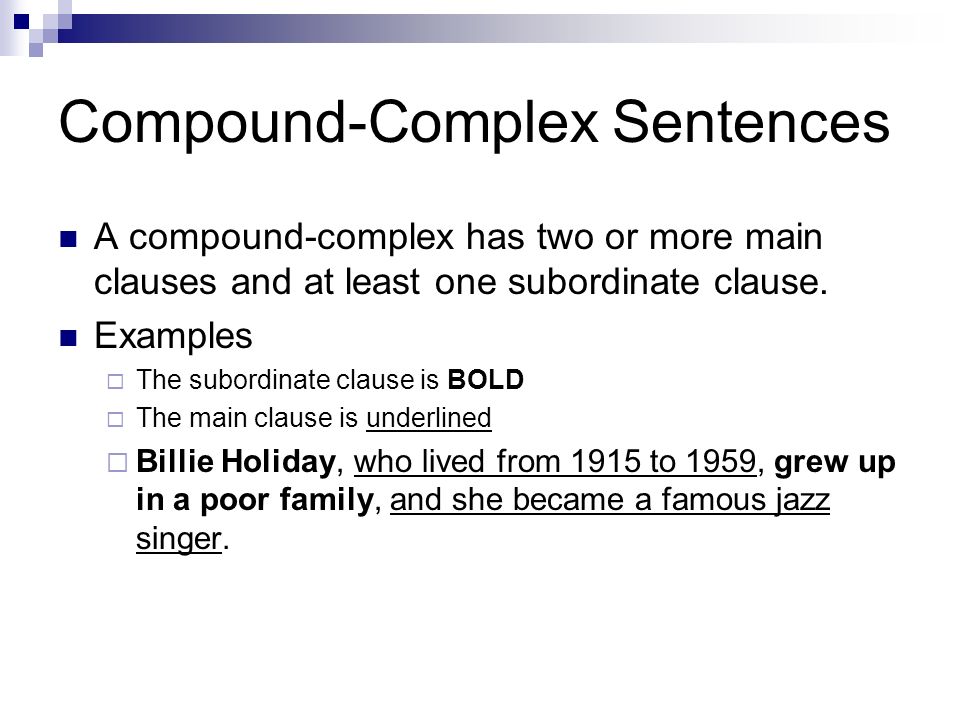 Compound-Complex Sentences

A compound-complex has two or more main clauses and at least one subordinate clause.

Examples

The subordinate clause is BOLD

The main clause is underlined

Billie Holiday, who lived from 1915 to 1959, grew up in a poor family, and she became a famous jazz singer.